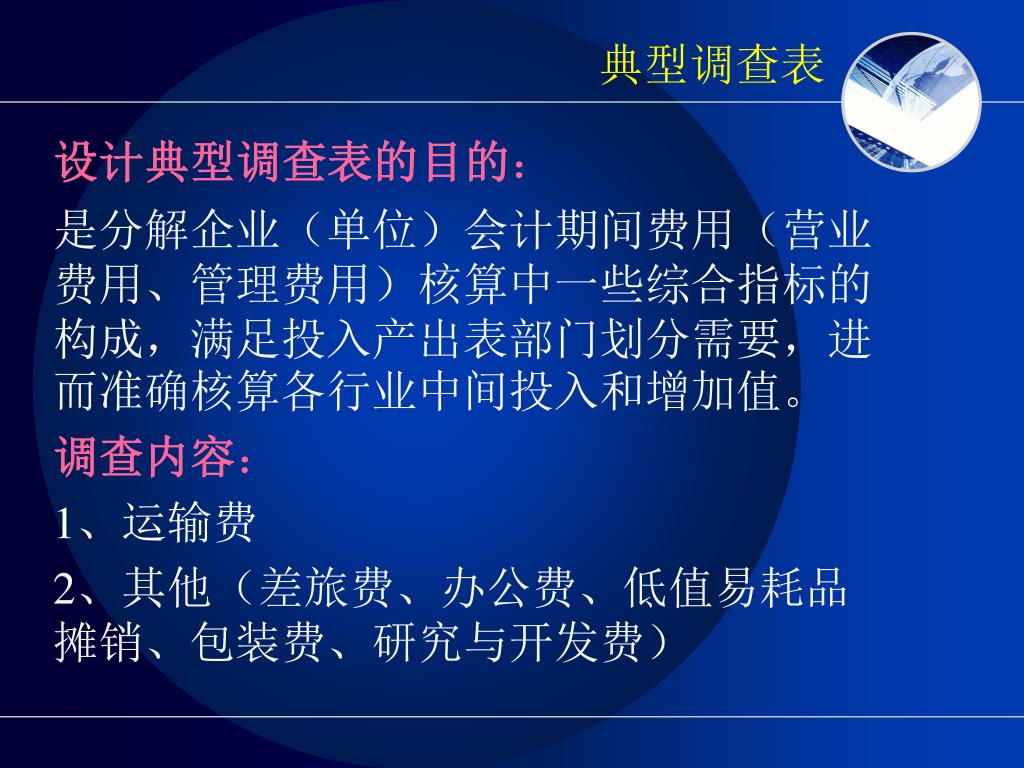 典型调查表

设计典型调查表的目的：

是分解企业（单位）会计期间费用（营业费用、管理费用）核算中一些综合指标的构成，满足投入产出表部门划分需要，进而准确核算各行业中间投入和增加值。

调查内容：

1、运输费

2、其他（差旅费、办公费、低值易耗品摊销、包装费、研究与开发费）